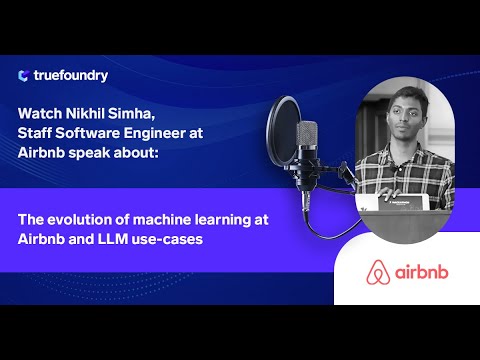 truefoundry

Watch Nikhil Simha, Staff Software Engineer at Airbnb speak about:

The evolution of machine learning at Airbnb and LLM use-cases

airbnb